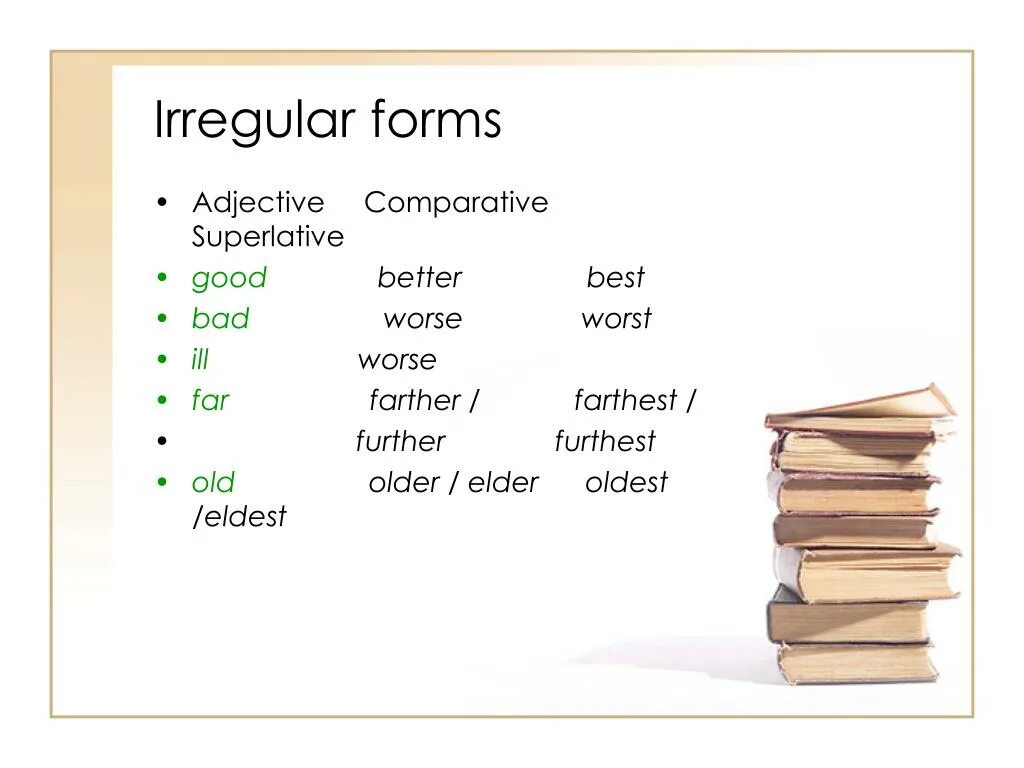 Irregular forms

• Adjective Comparative Superlative
• good better best
• bad worse worst
• ill worse
• far farther / farthest /
• further furthest
• old older / elder oldest /eldest